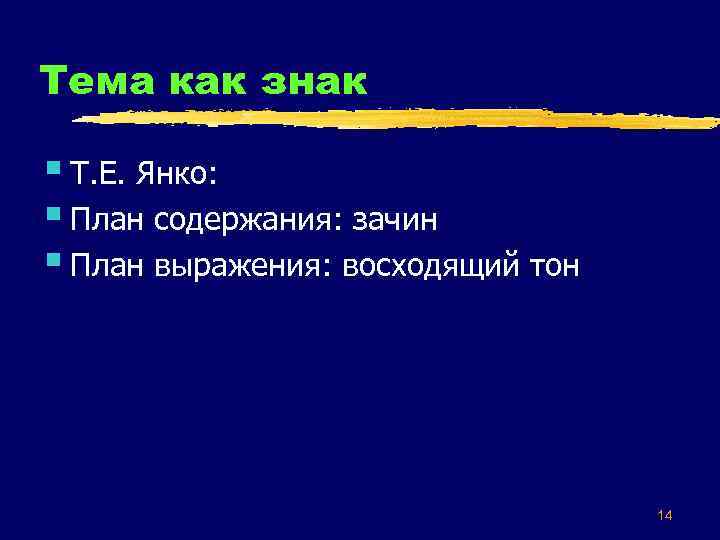 Тема как знак

Т.Е. Янко:

План содержания: зачин

План выражения: восходящий тон

14